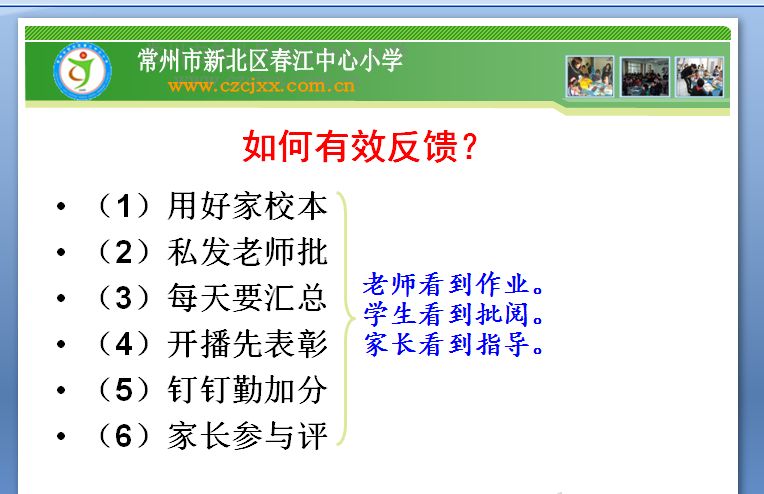 常州市新北区春江中心小学
www.czcjxx.com.cn

如何有效反馈？

• （1）用好家校本
• （2）私发老师批
• （3）每天要汇总
• （4）开播先表彰
• （5）钉钉勤加分
• （6）家长参与评

老师看到作业。
学生看到批阅。
家长看到指导。